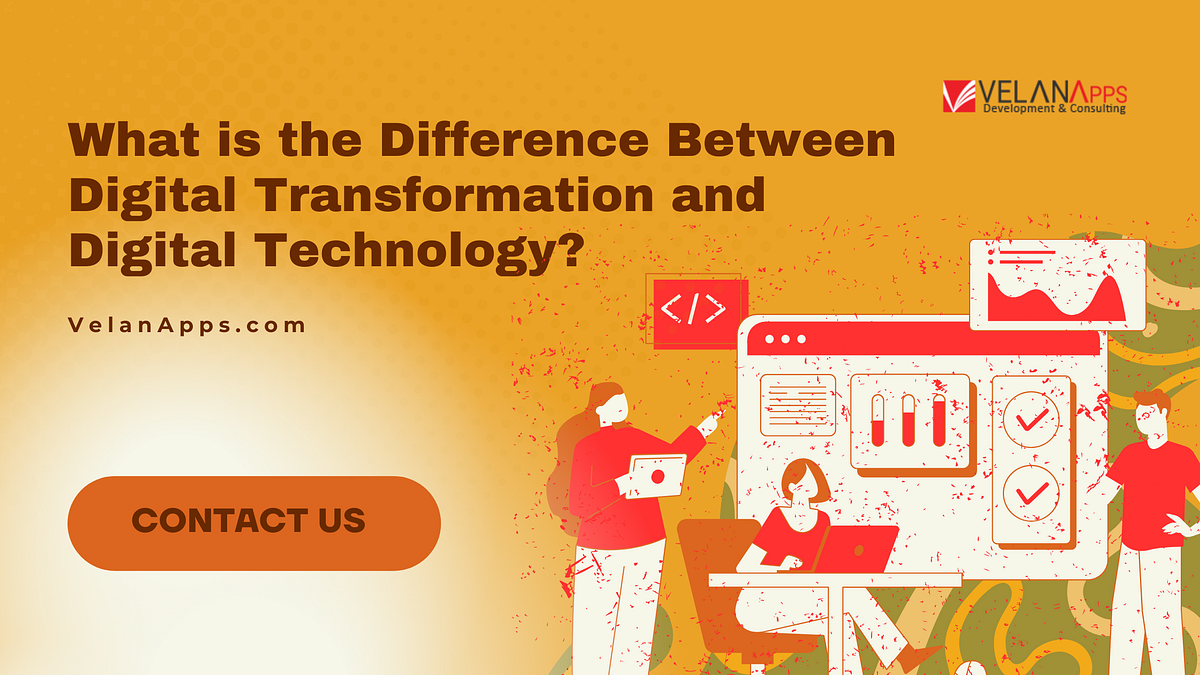 VELANApps
Development & Consulting

What is the Difference Between Digital Transformation and Digital Technology?

VelanApps.com

</>

CONTACT US